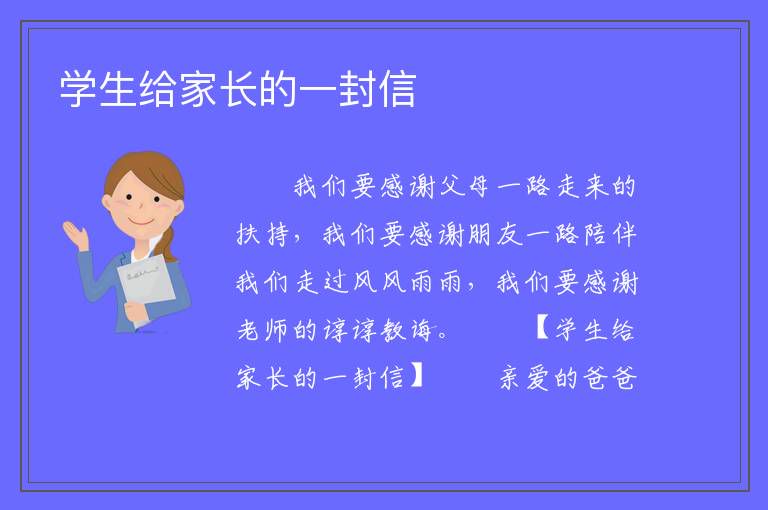 学生给家长的一封信

我们要感谢父母一路走来的扶持，我们要感谢朋友一路陪伴我们走过风风雨雨，我们要感谢老师的谆谆教诲。　　【学生给家长的一封信】　　亲爱的爸爸